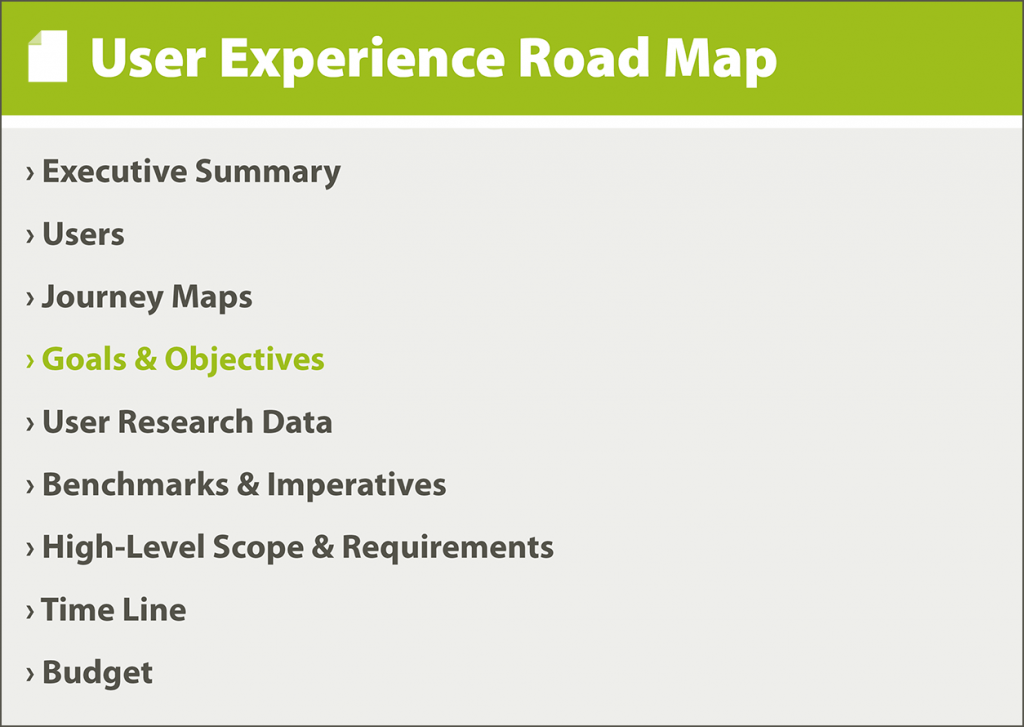 User Experience Road Map

› Executive Summary

› Users

› Journey Maps

› Goals & Objectives

› User Research Data

› Benchmarks & Imperatives

› High-Level Scope & Requirements

› Time Line

› Budget